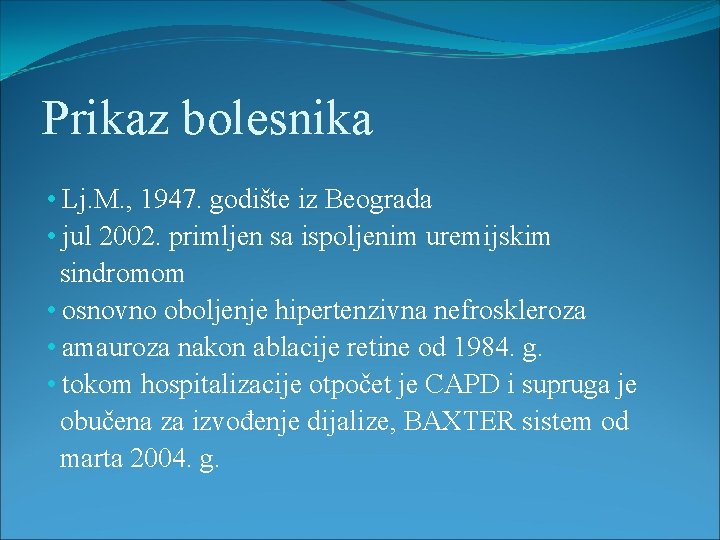 Prikaz bolesnika

• Lj.M., 1947. godište iz Beograda
• jul 2002. primljen sa ispoljenim uremijskim sindromom
• osnovno oboljenje hipertenzivna nefroskleroza
• amauroza nakon ablacije retine od 1984. g.
• tokom hospitalizacije otpočet je CAPD i supruga je obučena za izvođenje dijalize, BAXTER sistem od marta 2004. g.